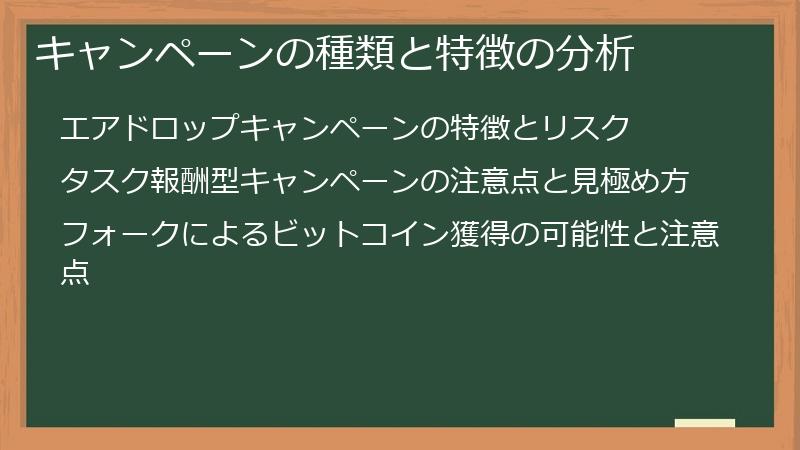 キャンペーンの種類と特徴の分析

エアドロップキャンペーンの特徴とリスク

タスク報酬型キャンペーンの注意点と見極め方

フォークによるビットコイン獲得の可能性と注意点